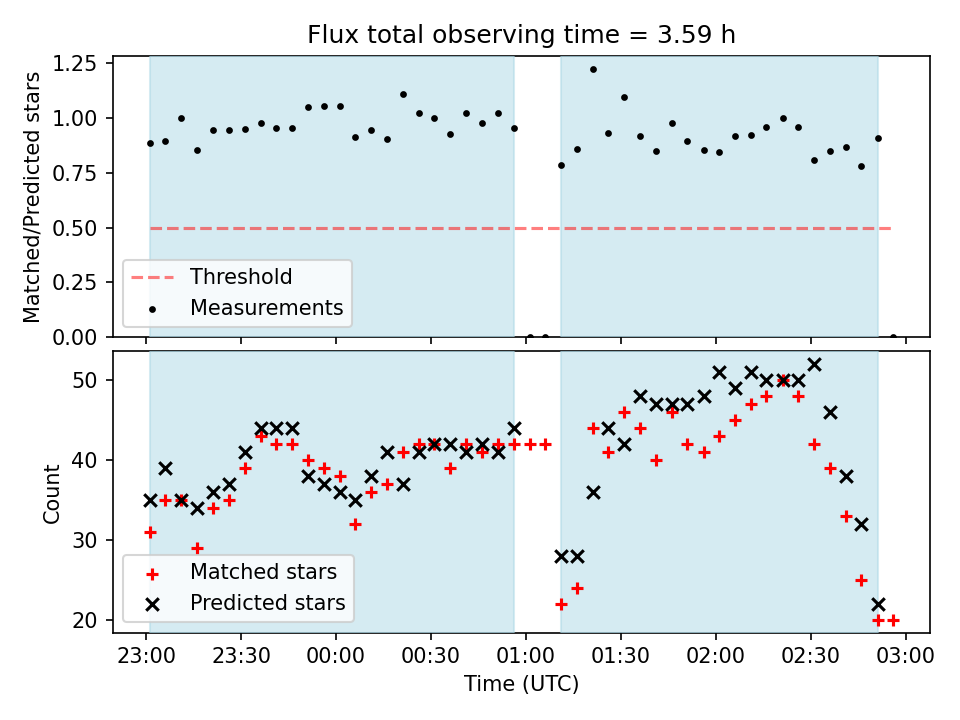 Flux total observing time = 3.59 h

Matched/Predicted stars

1.25
1.00
0.75
0.50
0.25
0.00

Threshold
Measurements

Count

50
40
30
20

Matched stars
Predicted stars

23:00 23:30 00:00 00:30 01:00 01:30 02:00 02:30 03:00

Time (UTC)